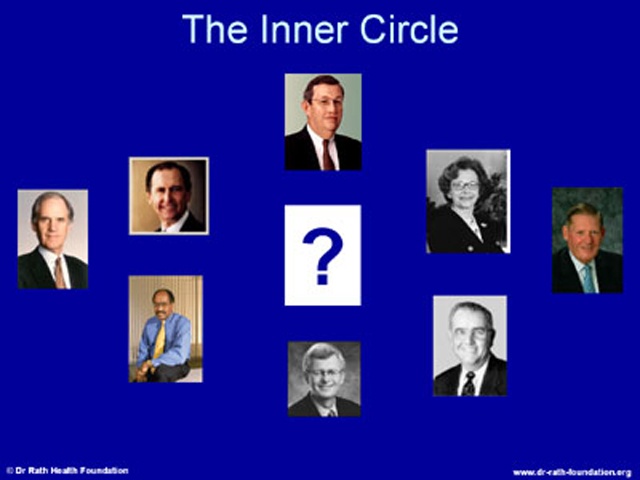 The Inner Circle

?

© Dr Rath Health Foundation

www.dr-rath-foundation.org